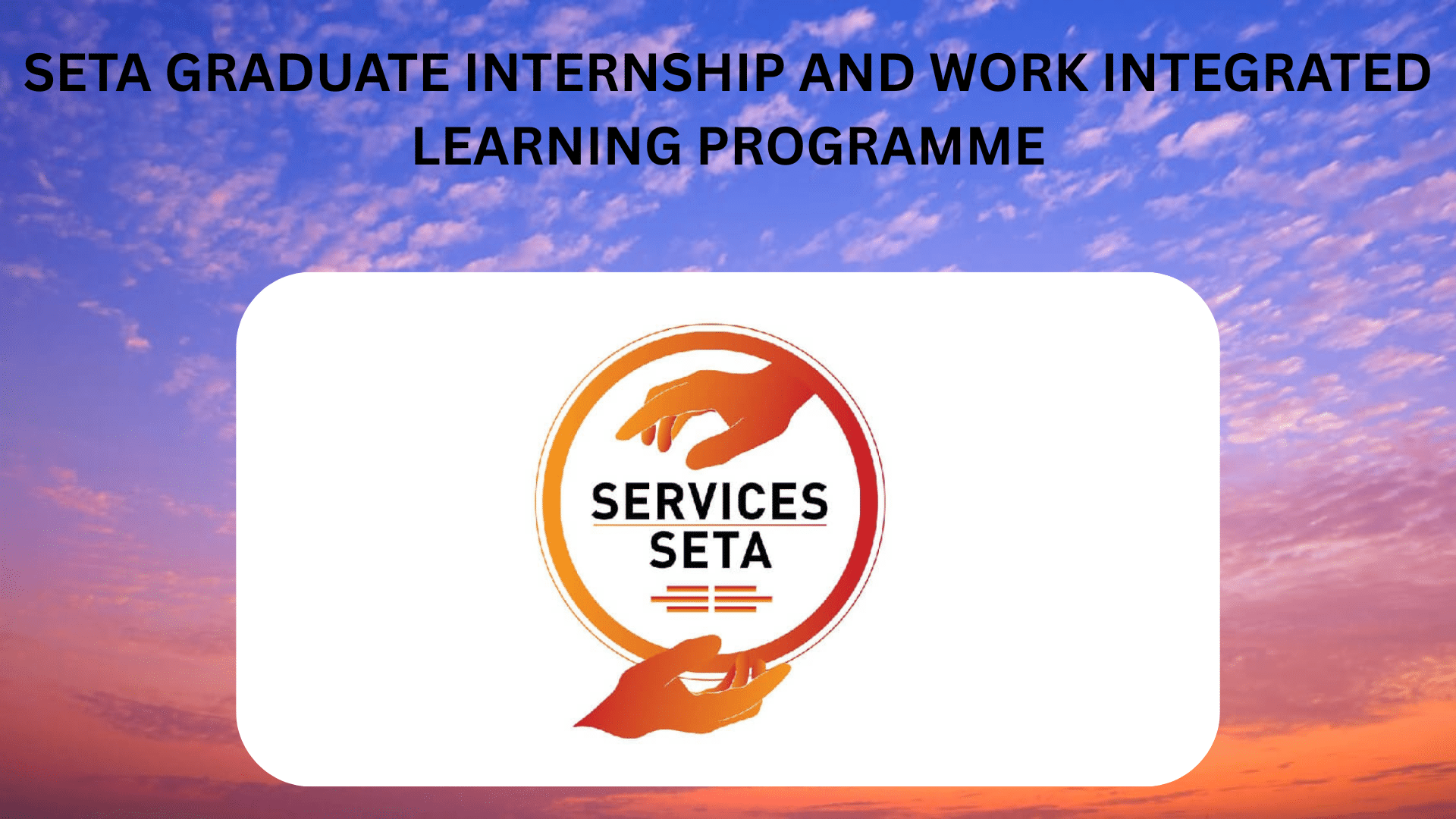 SETA GRADUATE INTERNSHIP AND WORK INTEGRATED LEARNING PROGRAMME

SERVICES
SETA